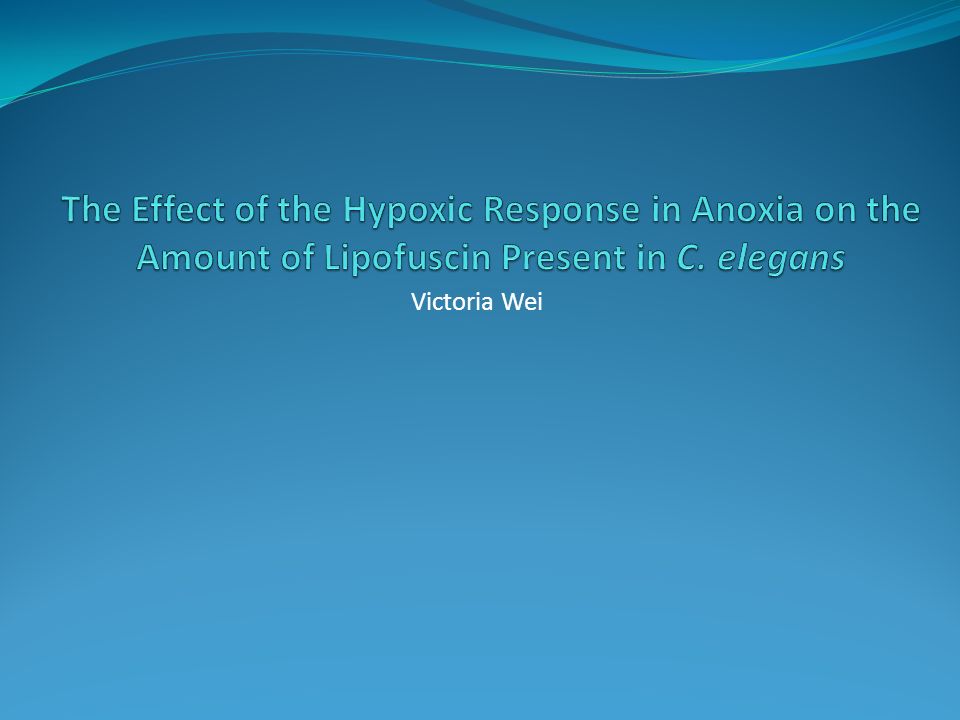 The Effect of the Hypoxic Response in Anoxia on the Amount of Lipofuscin Present in C. elegans

Victoria Wei